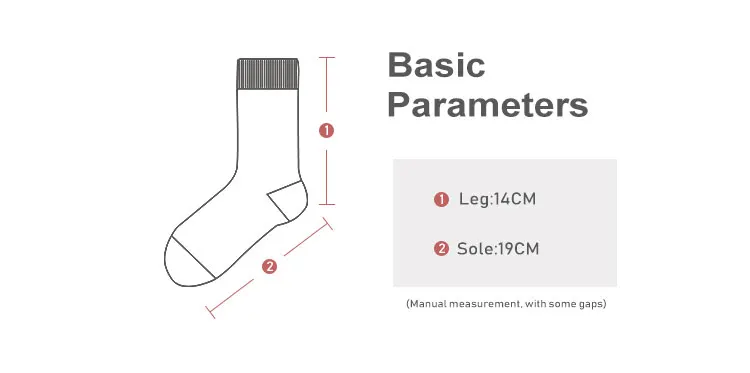 1

2

Basic Parameters

1 Leg:14CM

2 Sole:19CM

(Manual measurement, with some gaps)